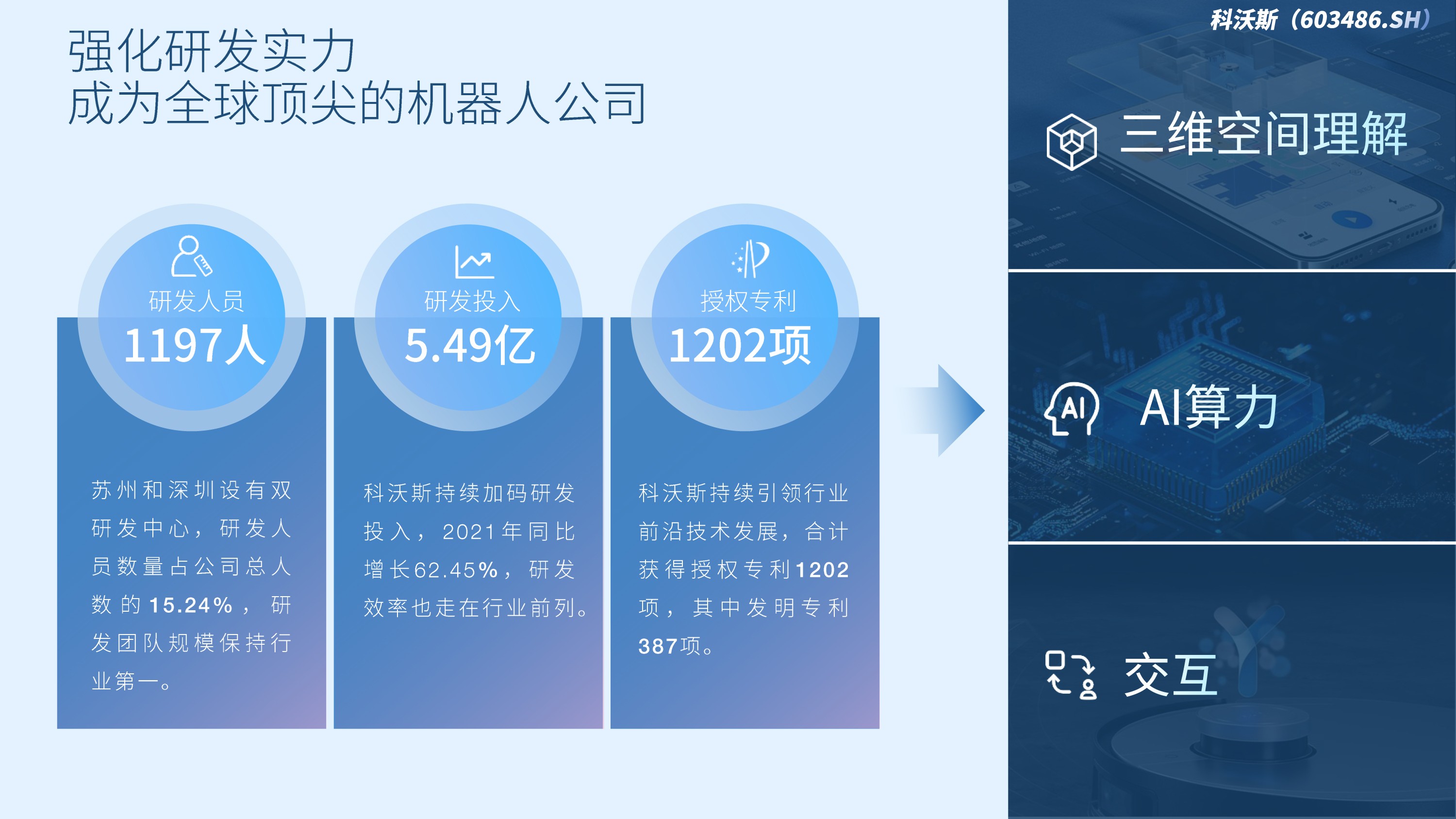 科沃斯（603486.SH）

强化研发实力
成为全球顶尖的机器人公司

研发人员
1197人

苏州和深圳设有双研发中心，研发人员数量占公司总人数的15.24%，研发团队规模保持行业第一。

研发投入
5.49亿

科沃斯持续加码研发投入，2021年同比增长62.45%，研发效率也走在行业前列。

授权专利
1202项

科沃斯持续引领行业前沿技术发展，合计获得授权专利1202项，其中发明专利387项。

三维空间理解

AI算力

交互